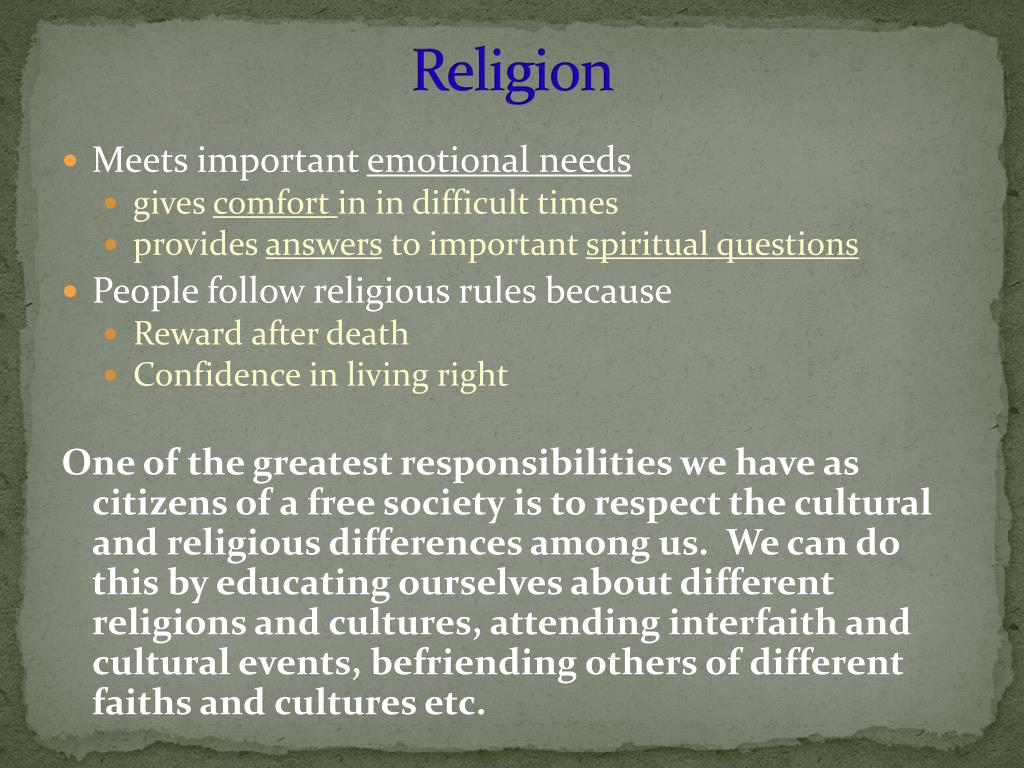 Religion

- Meets important emotional needs
  - gives comfort in in difficult times
  - provides answers to important spiritual questions
- People follow religious rules because
  - Reward after death
  - Confidence in living right

One of the greatest responsibilities we have as citizens of a free society is to respect the cultural and religious differences among us. We can do this by educating ourselves about different religions and cultures, attending interfaith and cultural events, befriending others of different faiths and cultures etc.